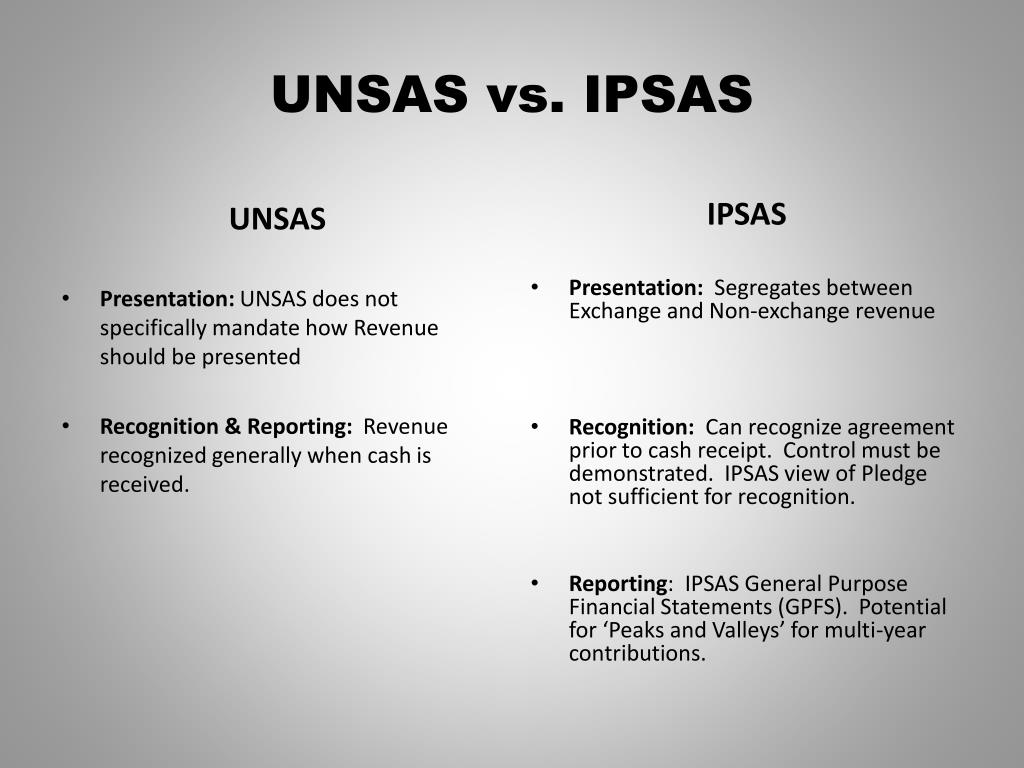 UNSAS vs. IPSAS

UNSAS

• Presentation: UNSAS does not specifically mandate how Revenue should be presented

• Recognition & Reporting: Revenue recognized generally when cash is received.

IPSAS

• Presentation: Segregates between Exchange and Non-exchange revenue

• Recognition: Can recognize agreement prior to cash receipt. Control must be demonstrated. IPSAS view of Pledge not sufficient for recognition.

• Reporting: IPSAS General Purpose Financial Statements (GPFS). Potential for ‘Peaks and Valleys’ for multi-year contributions.